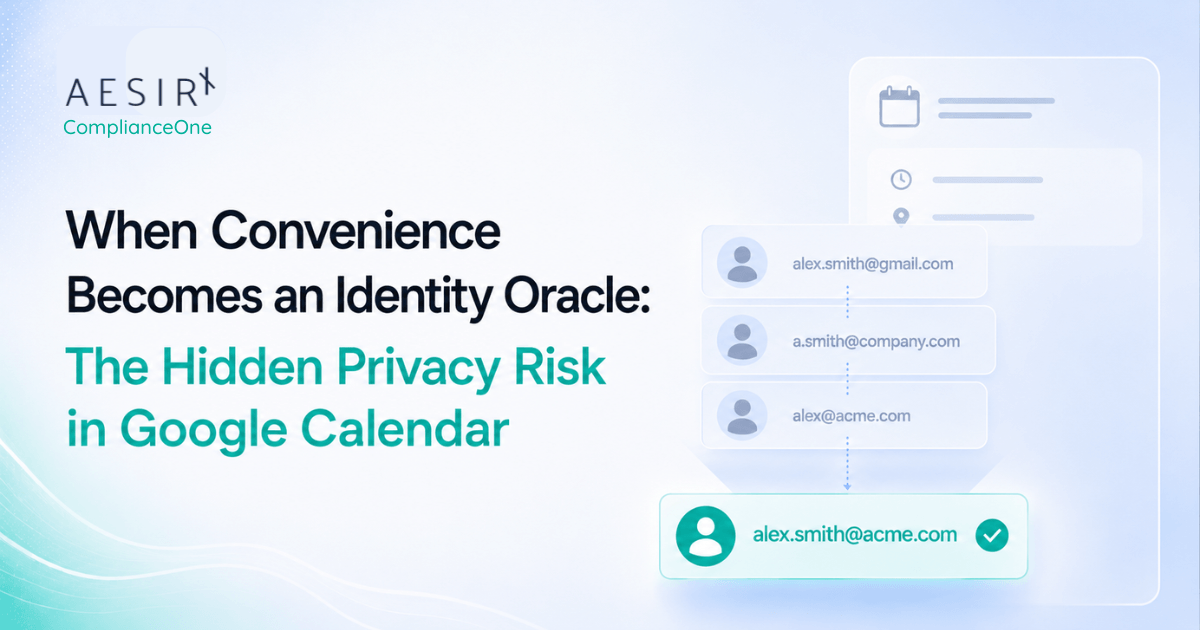 AESIR
ComplianceOne

When Convenience Becomes an Identity Oracle: The Hidden Privacy Risk in Google Calendar

alex.smith@gmail.com
a.smith@company.com
alex@acme.com
alex.smith@acme.com